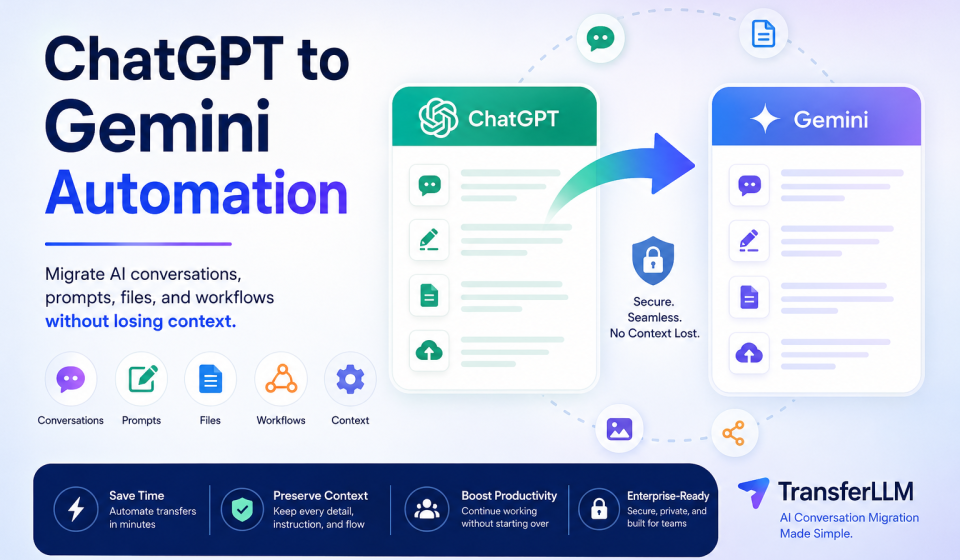 ChatGPT to Gemini Automation

Migrate AI conversations, prompts, files, and workflows without losing context.

Conversations
Prompts
Files
Workflows
Context

ChatGPT

Gemini

Secure. Seamless. No Context Lost.

Save Time
Automate transfers in minutes

Preserve Context
Keep every detail, instruction, and flow

Boost Productivity
Continue working without starting over

Enterprise-Ready
Secure, private, and built for teams

TransferLLM
AI Conversation Migration Made Simple.